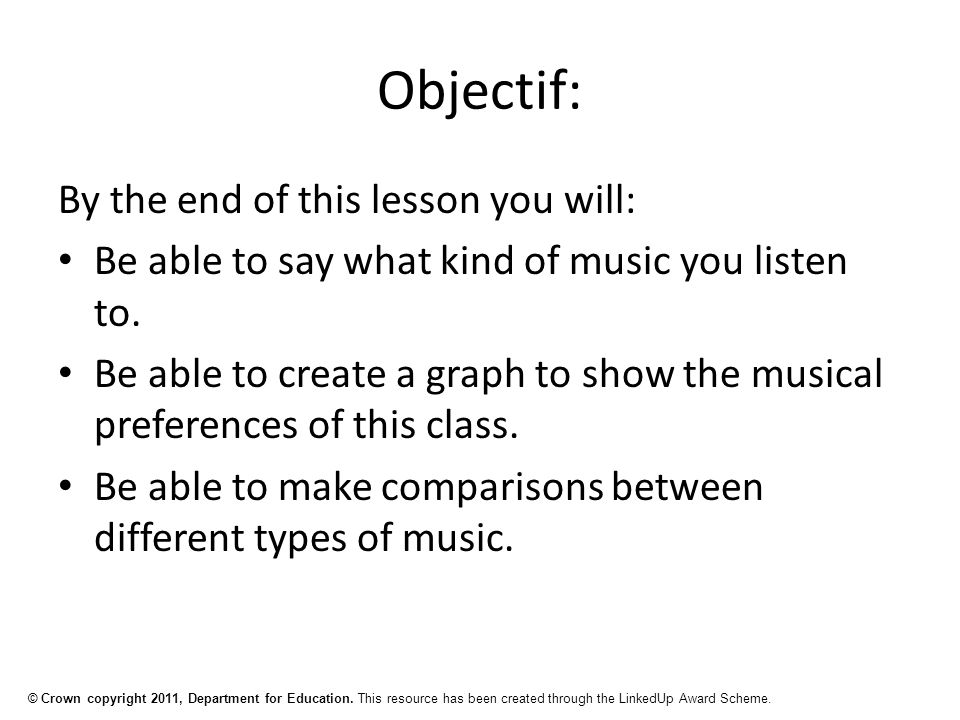 Objectif:

By the end of this lesson you will:

• Be able to say what kind of music you listen to.

• Be able to create a graph to show the musical preferences of this class.

• Be able to make comparisons between different types of music.

© Crown copyright 2011, Department for Education. This resource has been created through the LinkedUp Award Scheme.